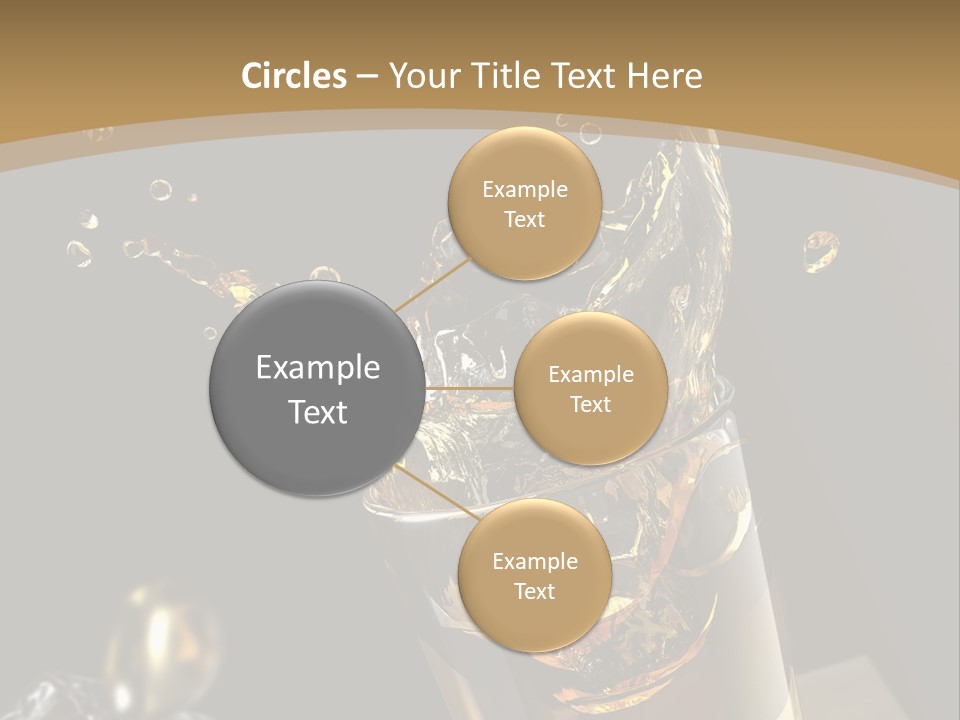 Circles – Your Title Text Here

Example Text

Example Text

Example Text

Example Text